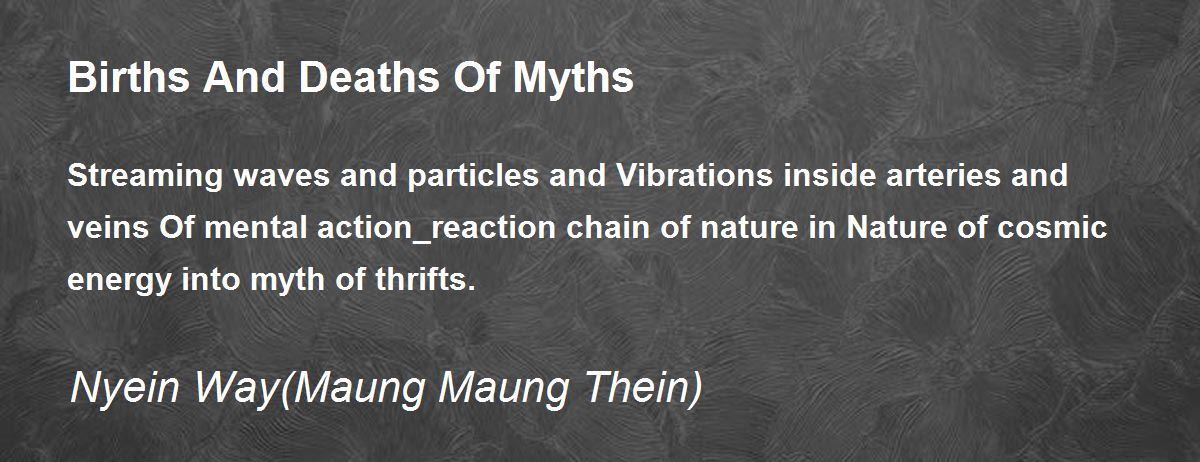 Births And Deaths Of Myths

Streaming waves and particles and Vibrations inside arteries and veins Of mental action_reaction chain of nature in Nature of cosmic energy into myth of thrifts.

Nyein Way(Maung Maung Thein)